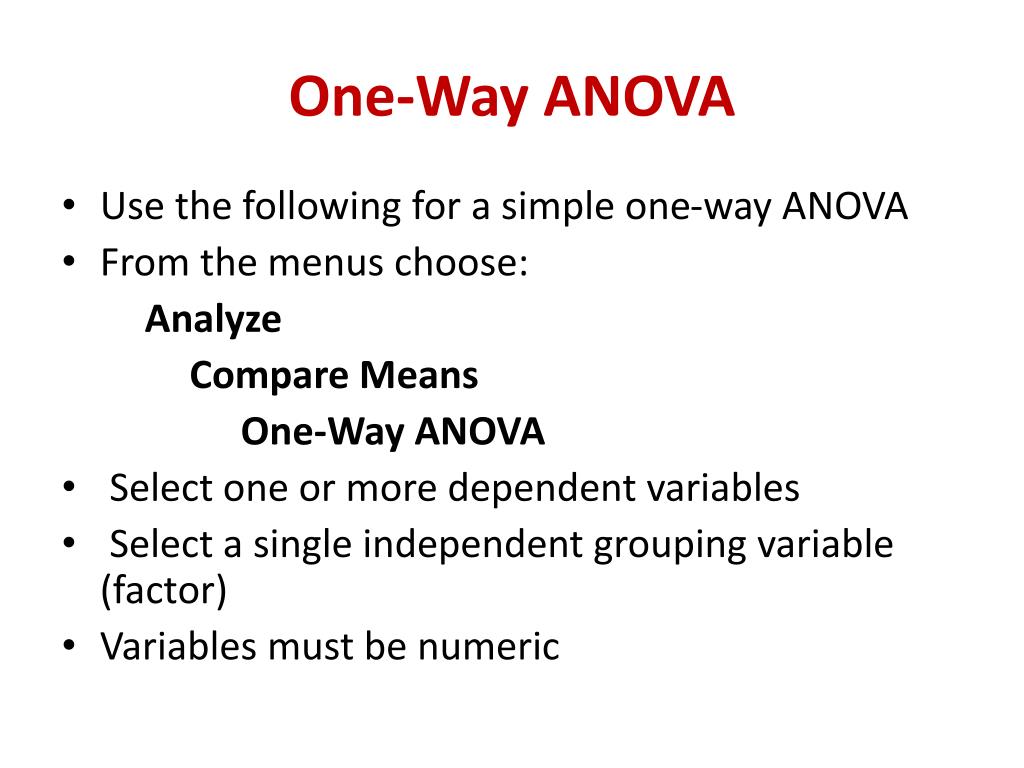 One-Way ANOVA

• Use the following for a simple one-way ANOVA
• From the menus choose:
Analyze
Compare Means
One-Way ANOVA
• Select one or more dependent variables
• Select a single independent grouping variable (factor)
• Variables must be numeric